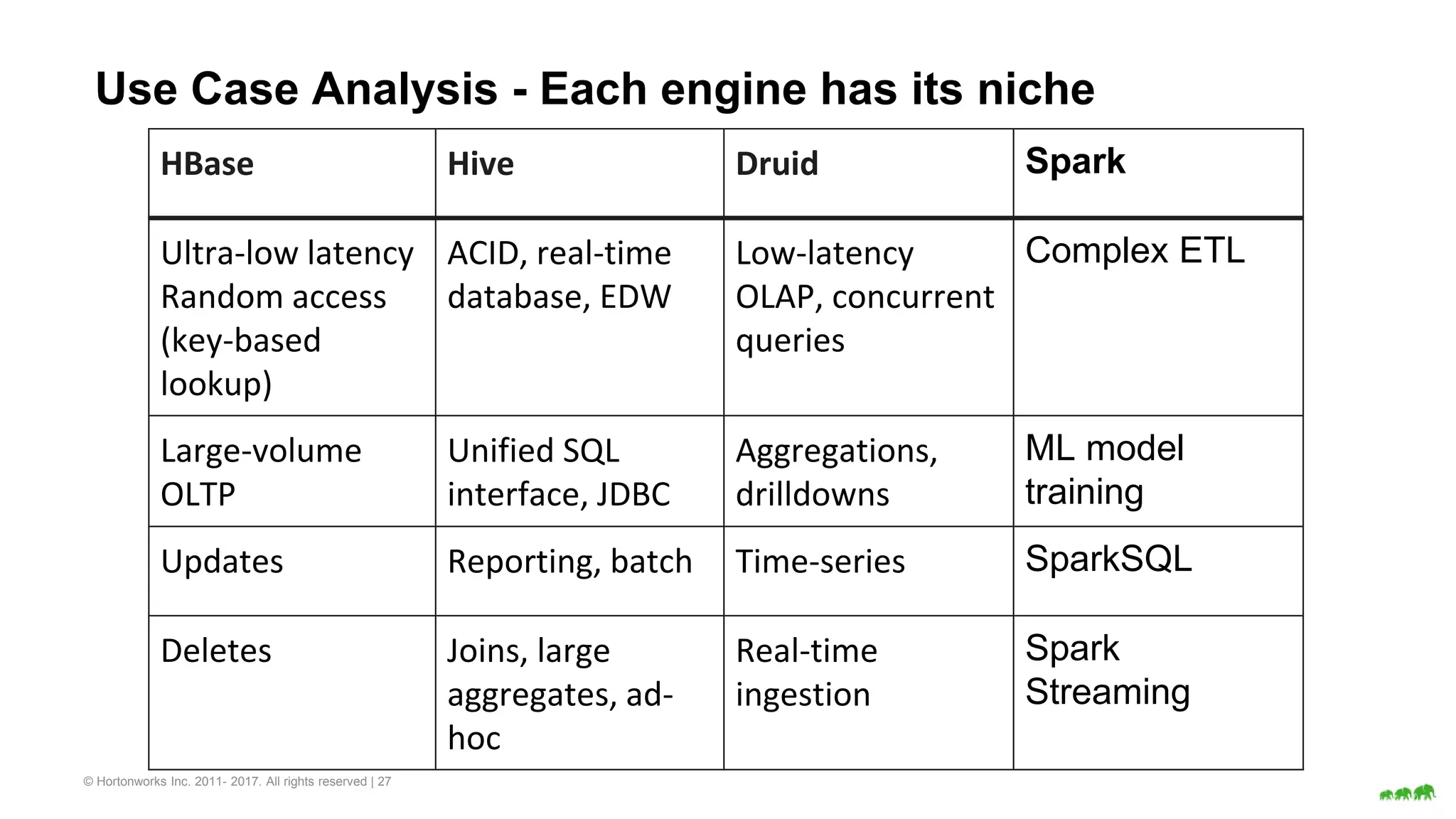 Use Case Analysis - Each engine has its niche

| HBase | Hive | Druid | Spark |
|---|---|---|---|
| Ultra-low latency Random access (key-based lookup) | ACID, real-time database, EDW | Low-latency OLAP, concurrent queries | Complex ETL |
| Large-volume OLTP | Unified SQL interface, JDBC | Aggregations, drilldowns | ML model training |
| Updates | Reporting, batch | Time-series | SparkSQL |
| Deletes | Joins, large aggregates, ad-hoc | Real-time ingestion | Spark Streaming |

© Hortonworks Inc. 2011- 2017. All rights reserved | 27